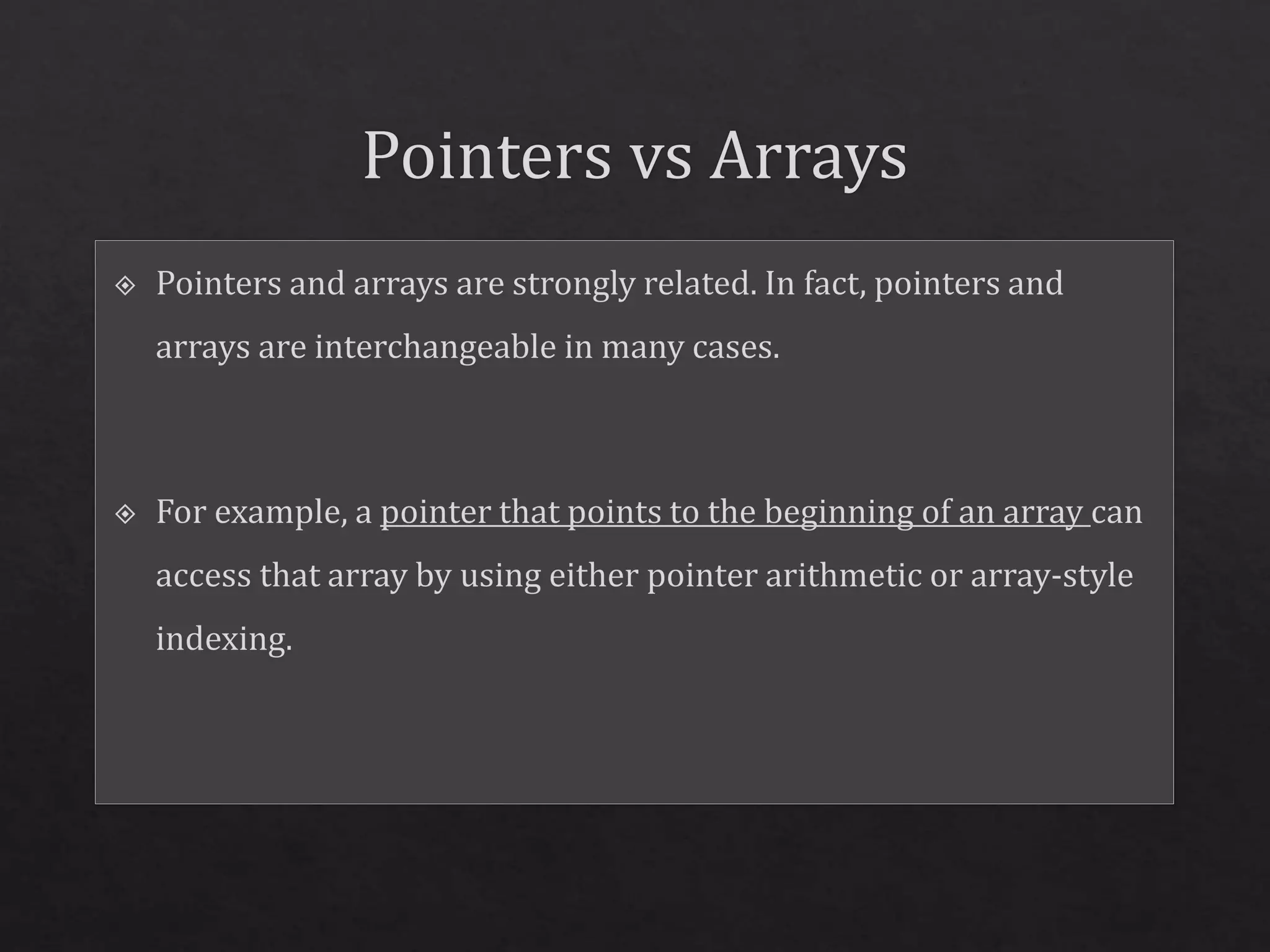 Pointers vs Arrays

Pointers and arrays are strongly related. In fact, pointers and arrays are interchangeable in many cases.

For example, a pointer that points to the beginning of an array can access that array by using either pointer arithmetic or array-style indexing.